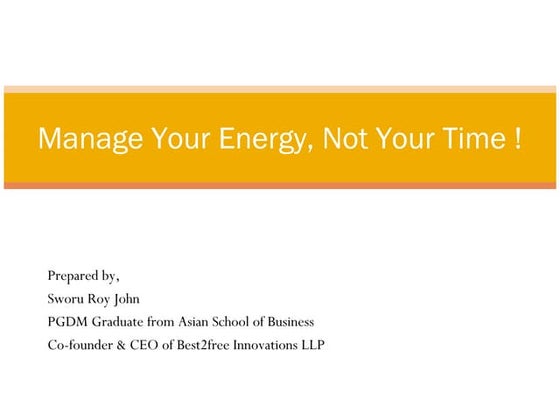 Manage Your Energy, Not Your Time !

Prepared by,
Sworu Roy John
PGDM Graduate from Asian School of Business
Co-founder & CEO of Best2free Innovations LLP